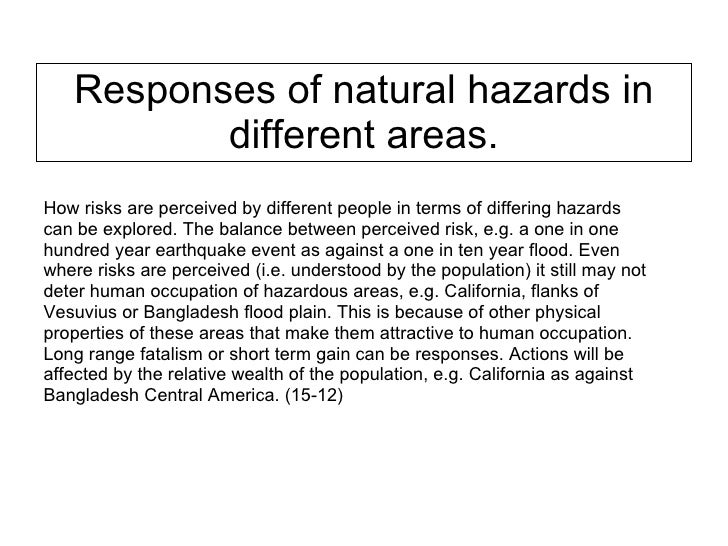 Responses of natural hazards in different areas.

How risks are perceived by different people in terms of differing hazards can be explored. The balance between perceived risk, e.g. a one in one hundred year earthquake event as against a one in ten year flood. Even where risks are perceived (i.e. understood by the population) it still may not deter human occupation of hazardous areas, e.g. California, flanks of Vesuvius or Bangladesh flood plain. This is because of other physical properties of these areas that make them attractive to human occupation. Long range fatalism or short term gain can be responses. Actions will be affected by the relative wealth of the population, e.g. California as against Bangladesh Central America. (15-12)